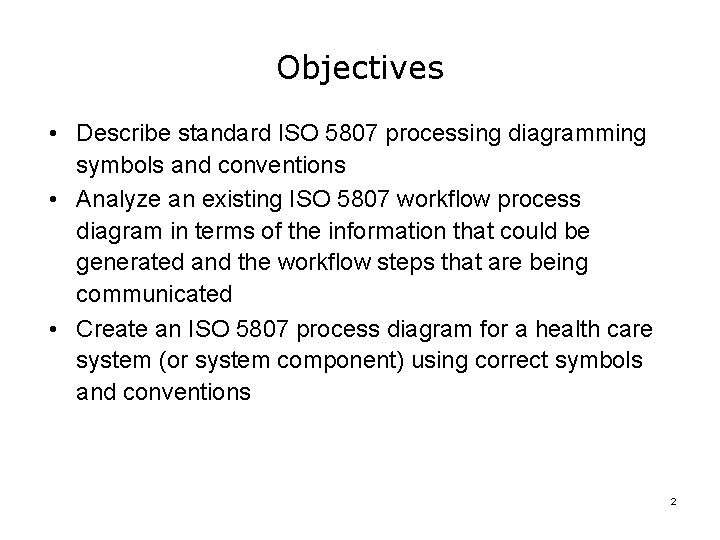 Objectives

• Describe standard ISO 5807 processing diagramming symbols and conventions
• Analyze an existing ISO 5807 workflow process diagram in terms of the information that could be generated and the workflow steps that are being communicated
• Create an ISO 5807 process diagram for a health care system (or system component) using correct symbols and conventions

2